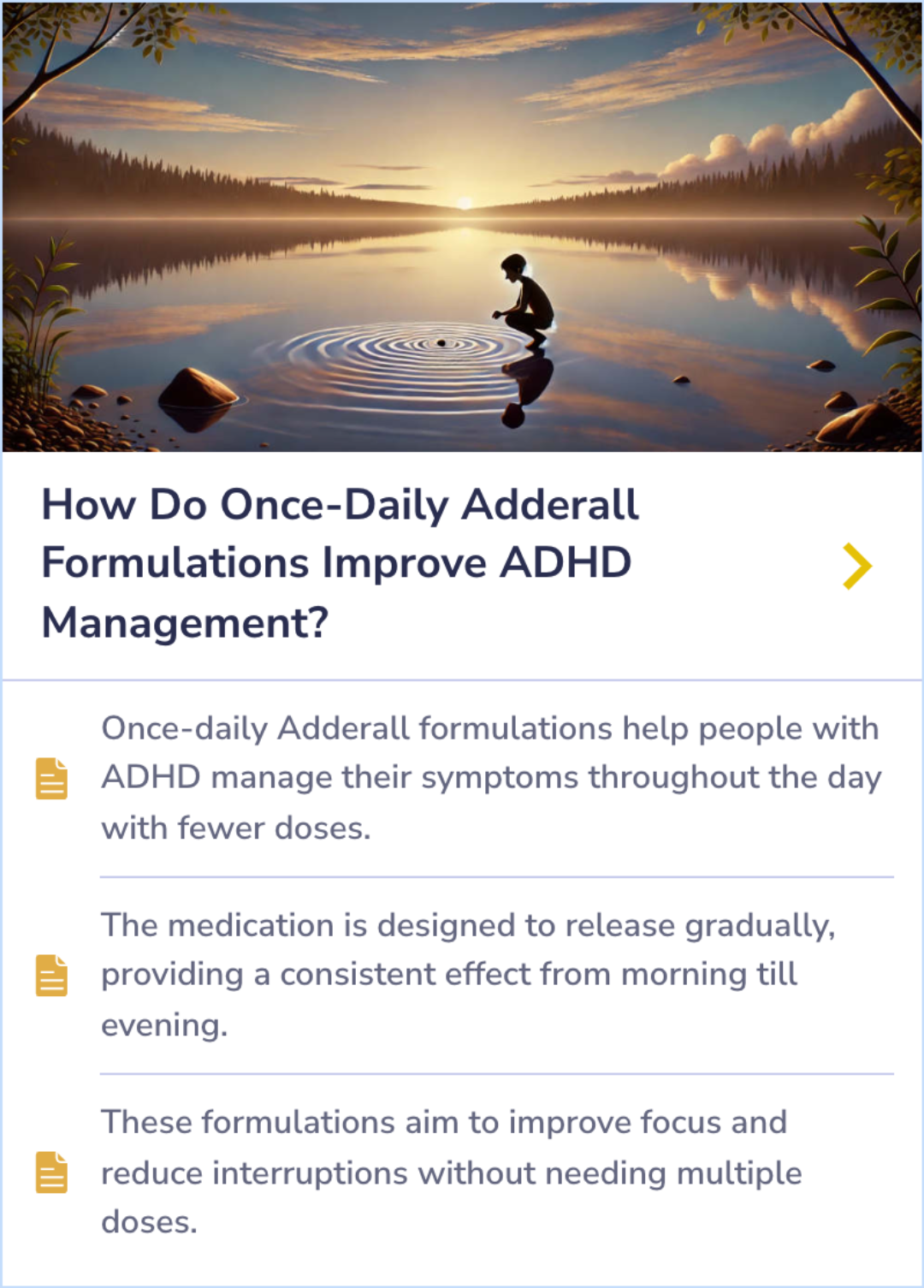 How Do Once-Daily Adderall Formulations Improve ADHD Management?

Once-daily Adderall formulations help people with ADHD manage their symptoms throughout the day with fewer doses.

The medication is designed to release gradually, providing a consistent effect from morning till evening.

These formulations aim to improve focus and reduce interruptions without needing multiple doses.